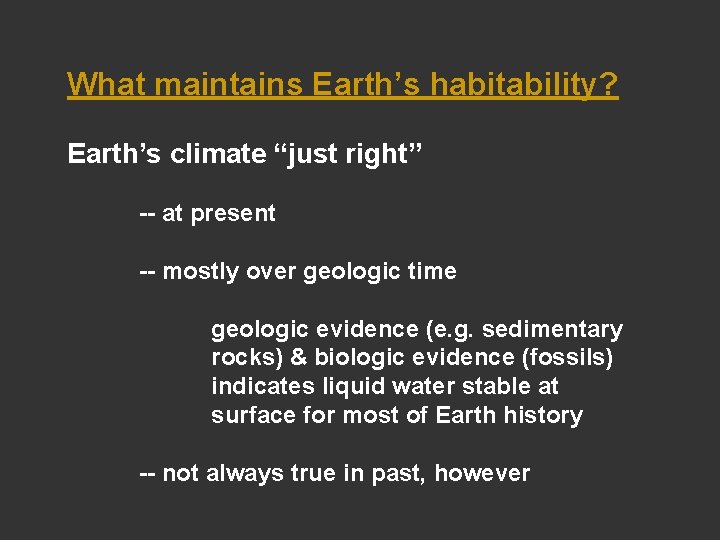 What maintains Earth’s habitability?

Earth’s climate “just right”

-- at present

-- mostly over geologic time

geologic evidence (e.g. sedimentary rocks) & biologic evidence (fossils) indicates liquid water stable at surface for most of Earth history

-- not always true in past, however